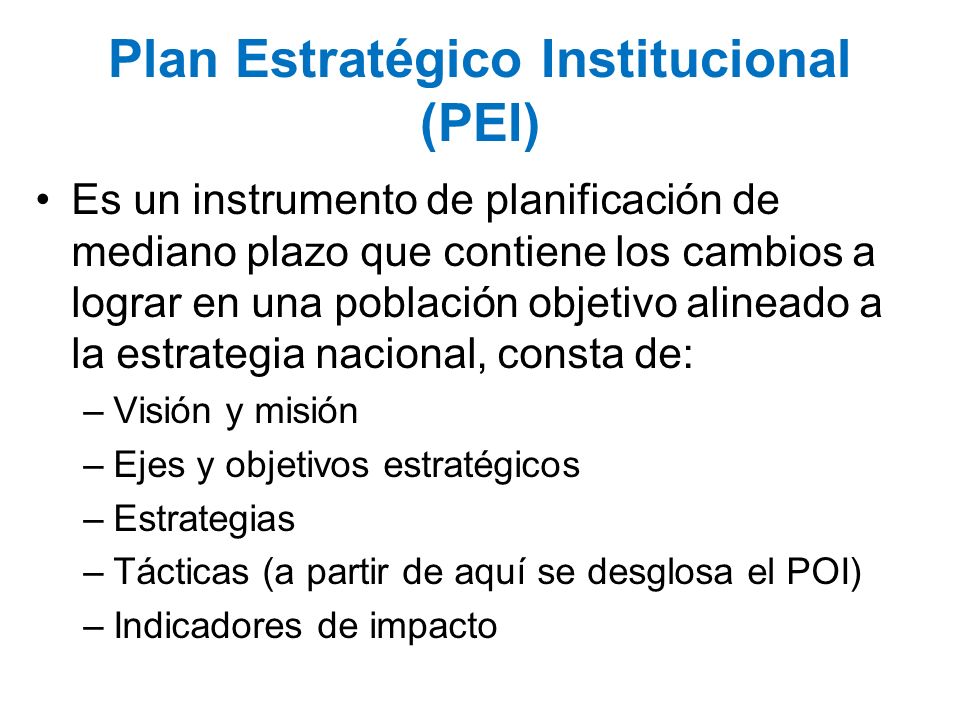 Plan Estratégico Institucional (PEI)

• Es un instrumento de planificación de mediano plazo que contiene los cambios a lograr en una población objetivo alineado a la estrategia nacional, consta de:
– Visión y misión
– Ejes y objetivos estratégicos
– Estrategias
– Tácticas (a partir de aquí se desglosa el POI)
– Indicadores de impacto